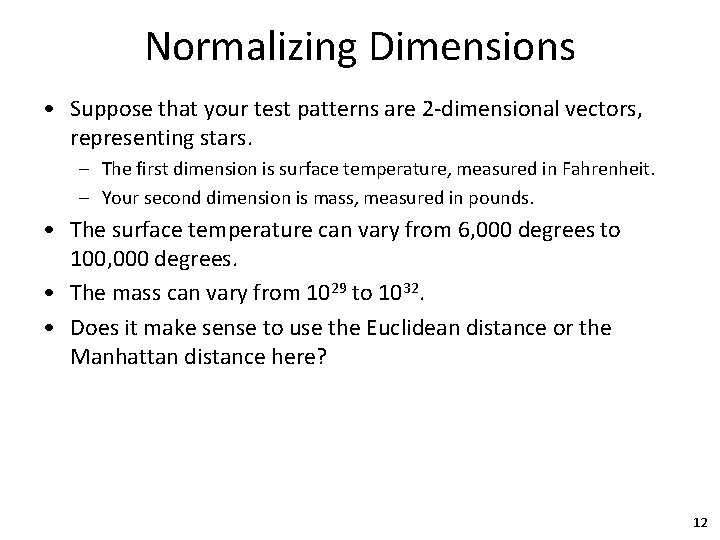 Normalizing Dimensions

• Suppose that your test patterns are 2-dimensional vectors, representing stars.
  – The first dimension is surface temperature, measured in Fahrenheit.
  – Your second dimension is mass, measured in pounds.
• The surface temperature can vary from 6,000 degrees to 100,000 degrees.
• The mass can vary from $10^{29}$ to $10^{32}$.
• Does it make sense to use the Euclidean distance or the Manhattan distance here?

12